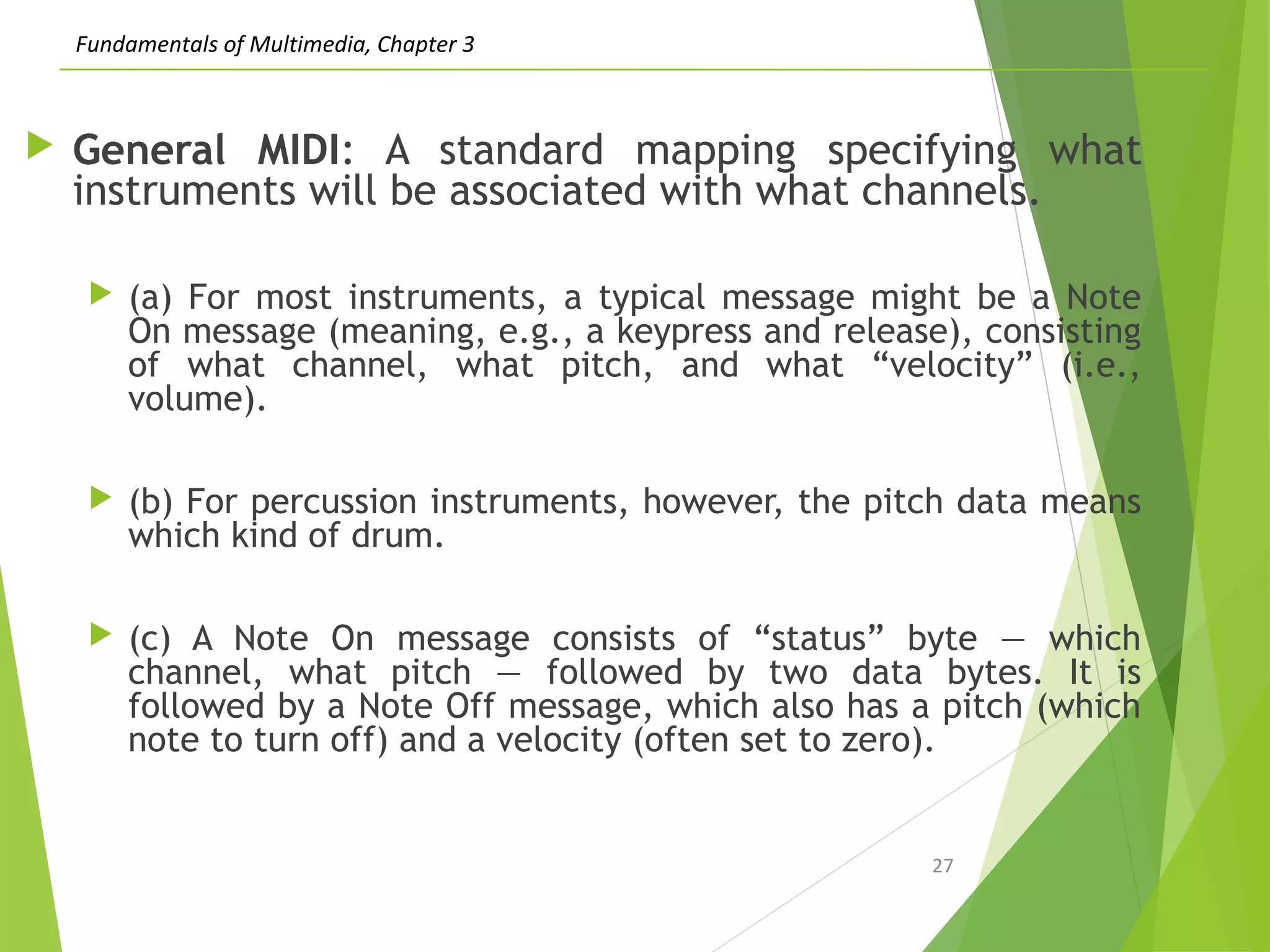 Fundamentals of Multimedia, Chapter 3

General MIDI: A standard mapping specifying what instruments will be associated with what channels.

(a) For most instruments, a typical message might be a Note On message (meaning, e.g., a keypress and release), consisting of what channel, what pitch, and what “velocity” (i.e., volume).

(b) For percussion instruments, however, the pitch data means which kind of drum.

(c) A Note On message consists of “status” byte — which channel, what pitch — followed by two data bytes. It is followed by a Note Off message, which also has a pitch (which note to turn off) and a velocity (often set to zero).

27